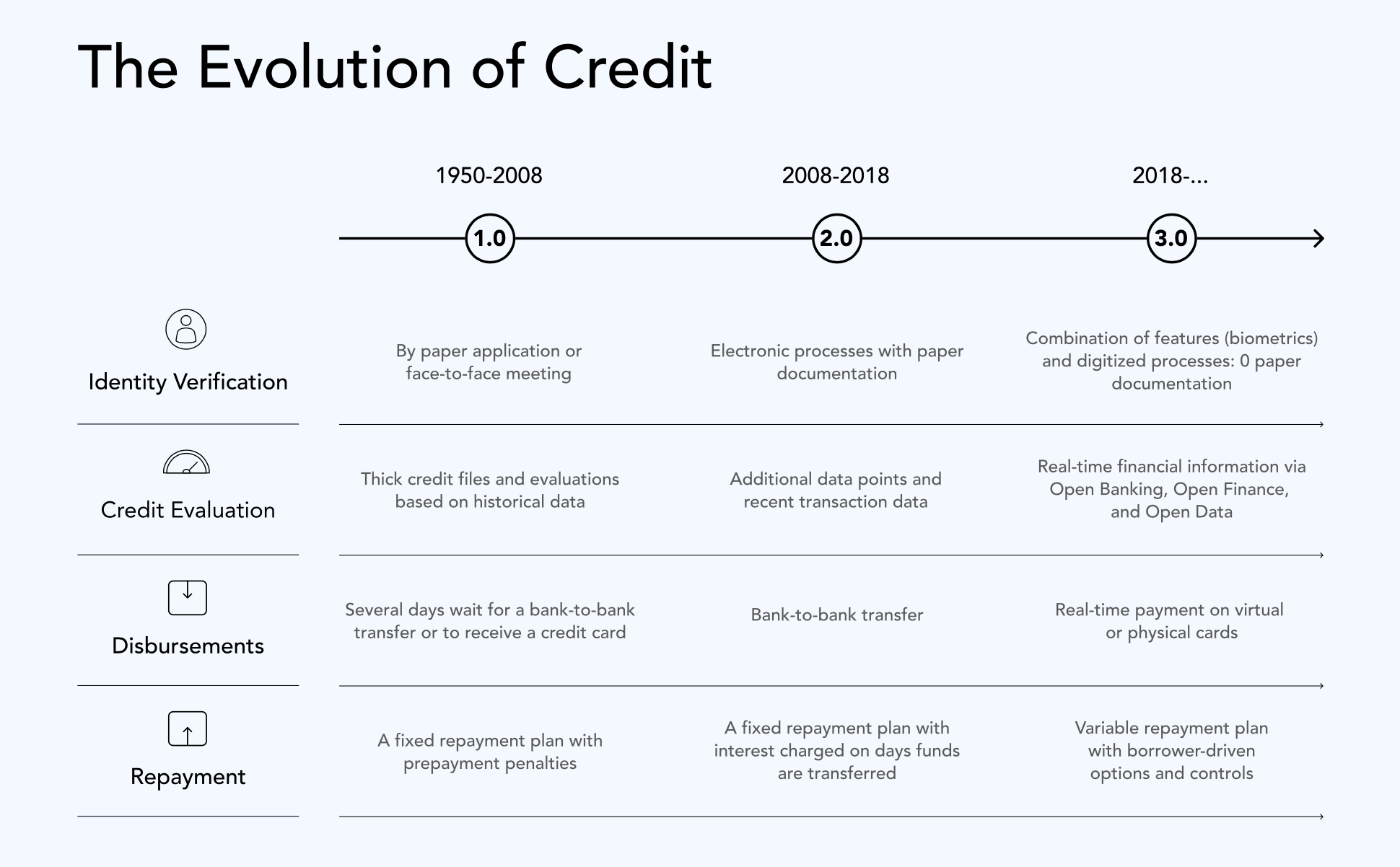 The Evolution of Credit

| | 1950-2008 | 2008-2018 | 2018-... |
|---|---|---|---|
| | 1.0 | 2.0 | 3.0 |
| Identity Verification | By paper application or face-to-face meeting | Electronic processes with paper documentation | Combination of features (biometrics) and digitized processes: 0 paper documentation |
| Credit Evaluation | Thick credit files and evaluations based on historical data | Additional data points and recent transaction data | Real-time financial information via Open Banking, Open Finance, and Open Data |
| Disbursements | Several days wait for a bank-to-bank transfer or to receive a credit card | Bank-to-bank transfer | Real-time payment on virtual or physical cards |
| Repayment | A fixed repayment plan with prepayment penalties | A fixed repayment plan with interest charged on days funds are transferred | Variable repayment plan with borrower-driven options and controls |